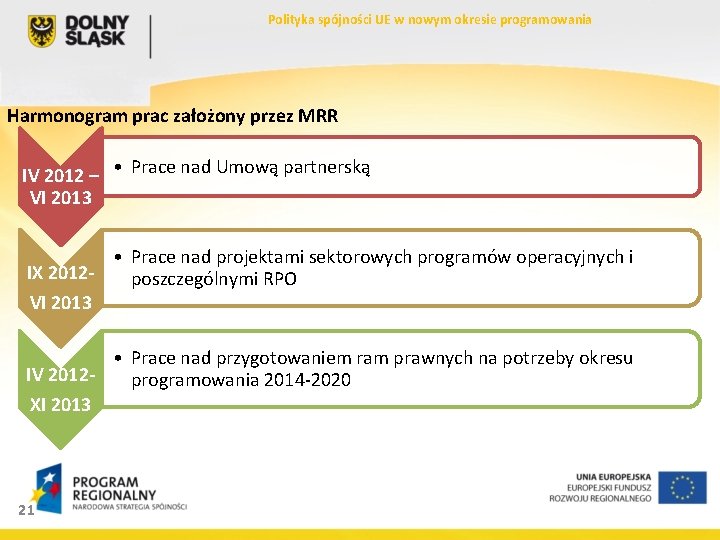 DOLNY ŚLĄSK

Polityka spójności UE w nowym okresie programowania

Harmonogram prac założony przez MRR

IV 2012 – VI 2013

• Prace nad Umową partnerską

IX 2012- VI 2013

• Prace nad projektami sektorowych programów operacyjnych i poszczególnymi RPO

IV 2012- XI 2013

• Prace nad przygotowaniem ram prawnych na potrzeby okresu programowania 2014-2020

PROGRAM REGIONALNY
NARODOWA STRATEGIA SPÓJNOŚCI

21

UNIA EUROPEJSKA
EUROPEJSKI FUNDUSZ ROZWOJU REGIONALNEGO